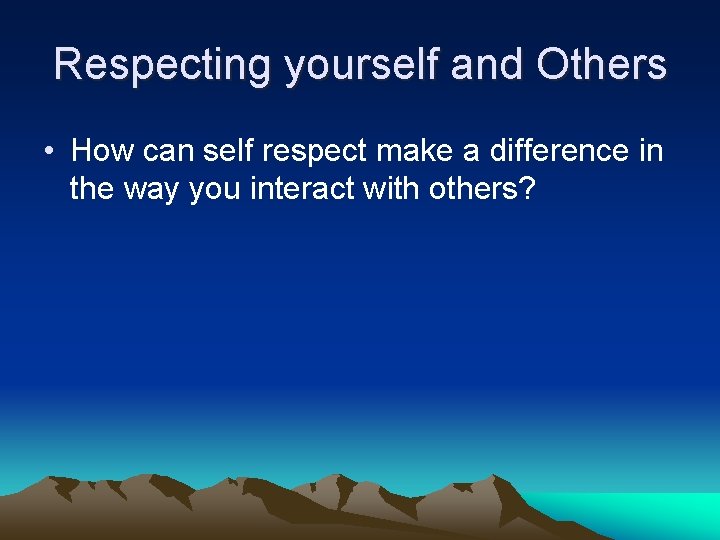 Respecting yourself and Others

• How can self respect make a difference in the way you interact with others?